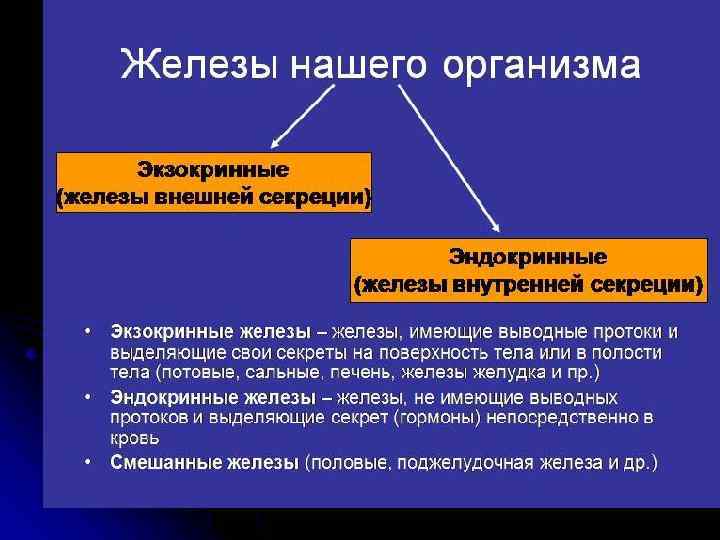 Железы нашего организма

Экзокринные
(железы внешней секреции)

Эндокринные
(железы внутренней секреции)

• Экзокринные железы – железы, имеющие выводные протоки и выделяющие свои секреты на поверхность тела или в полости тела (потовые, сальные, печень, железы желудка и пр.)
• Эндокринные железы – железы, не имеющие выводных протоков и выделяющие секрет (гормоны) непосредственно в кровь
• Смешанные железы (половые, поджелудочная железа и др.)